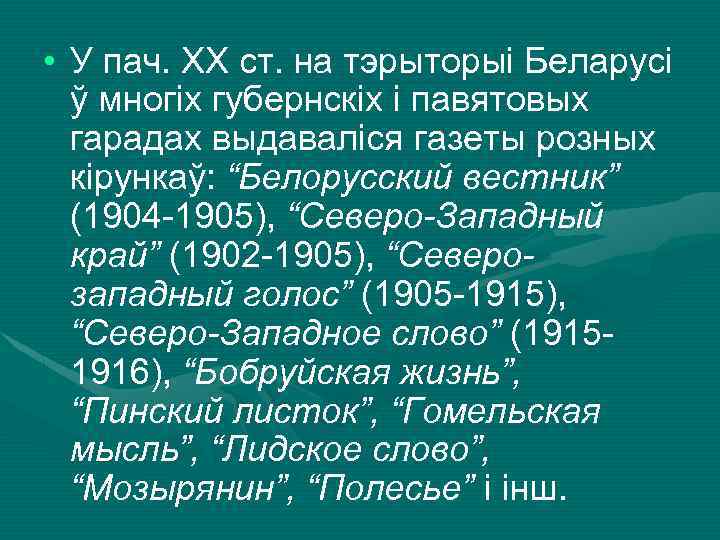 • У пач. XX ст. на тэрыторыі Беларусі ў многіх губернскіх і павятовых гарадах выдаваліся газеты розных кірункаў: “Белорусский вестник” (1904-1905), “Северо-Западный край” (1902-1905), “Северо-западный голос” (1905-1915), “Северо-Западное слово” (1915-1916), “Бобруйская жизнь”, “Пинский листок”, “Гомельская мысль”, “Лидское слово”, “Мозырянин”, “Полесье” і інш.